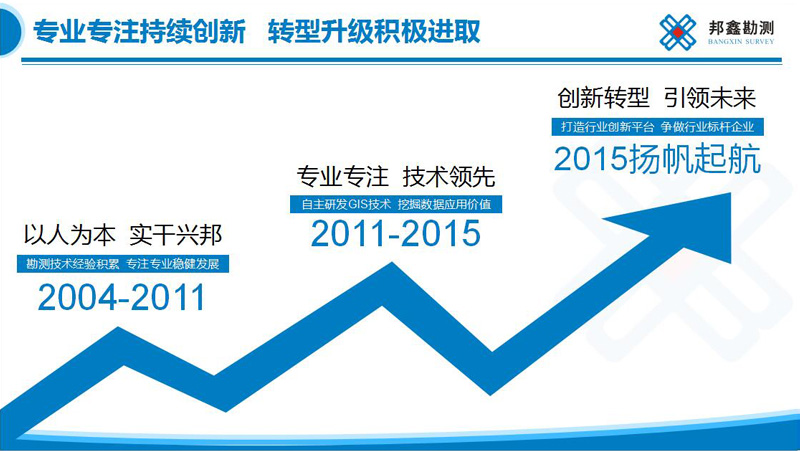 专业专注持续创新　转型升级积极进取

邦鑫勘测
BANGXIN SURVEY

以人为本　实干兴邦
勘测技术经验积累　专注专业稳健发展
2004-2011

专业专注　技术领先
自主研发GIS技术　挖掘数据应用价值
2011-2015

创新转型　引领未来
打造行业创新平台　争做行业标杆企业
2015扬帆起航